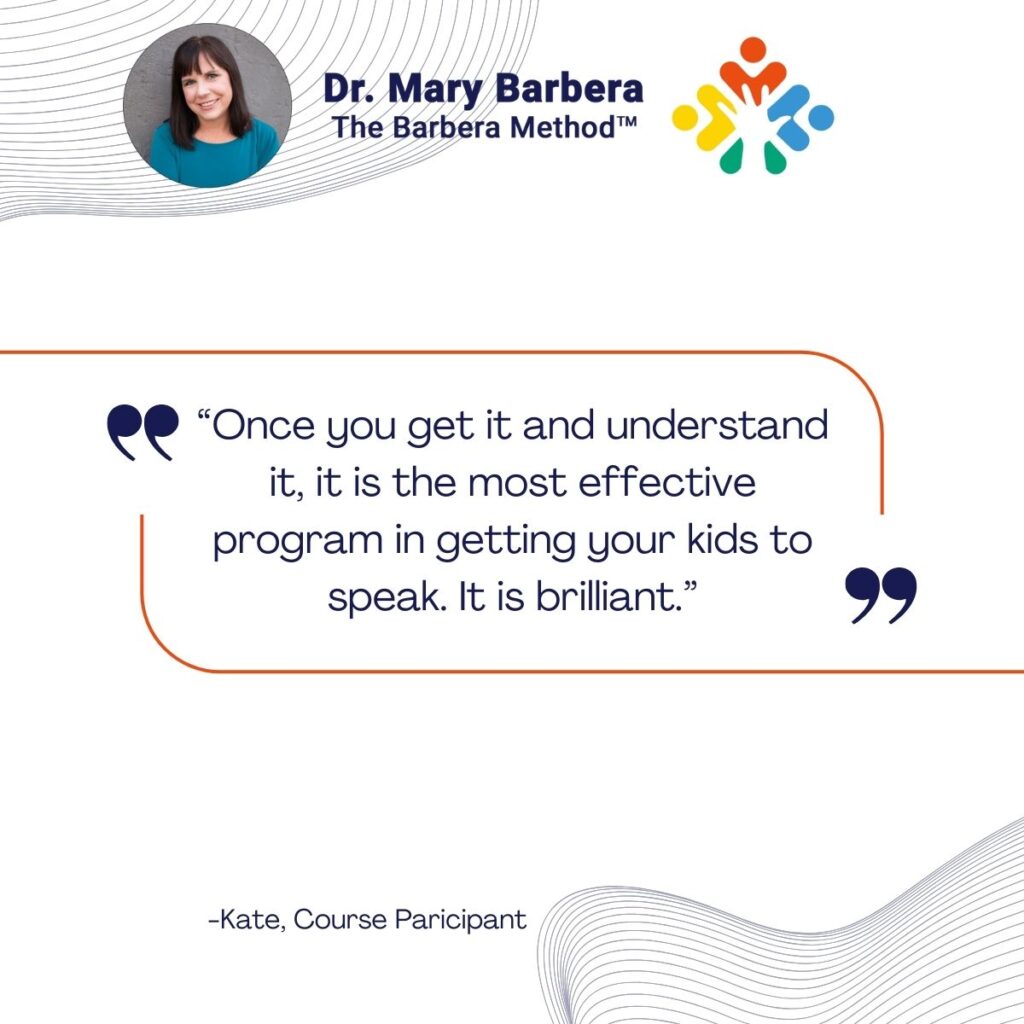 Dr. Mary Barbera
The Barbera Method™

“Once you get it and understand it, it is the most effective program in getting your kids to speak. It is brilliant.”

-Kate, Course Paricipant